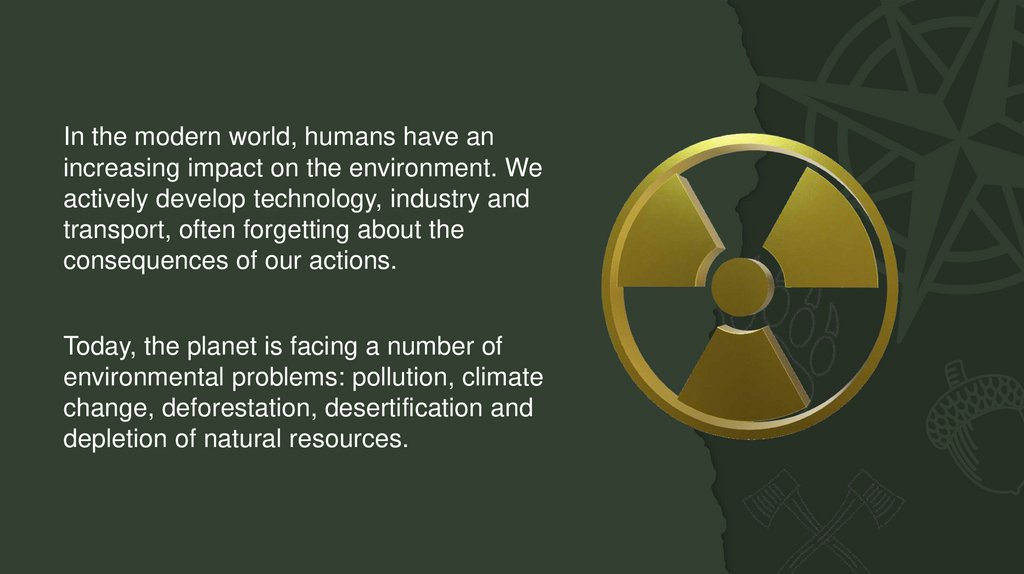 In the modern world, humans have an increasing impact on the environment. We actively develop technology, industry and transport, often forgetting about the consequences of our actions.

Today, the planet is facing a number of environmental problems: pollution, climate change, deforestation, desertification and depletion of natural resources.